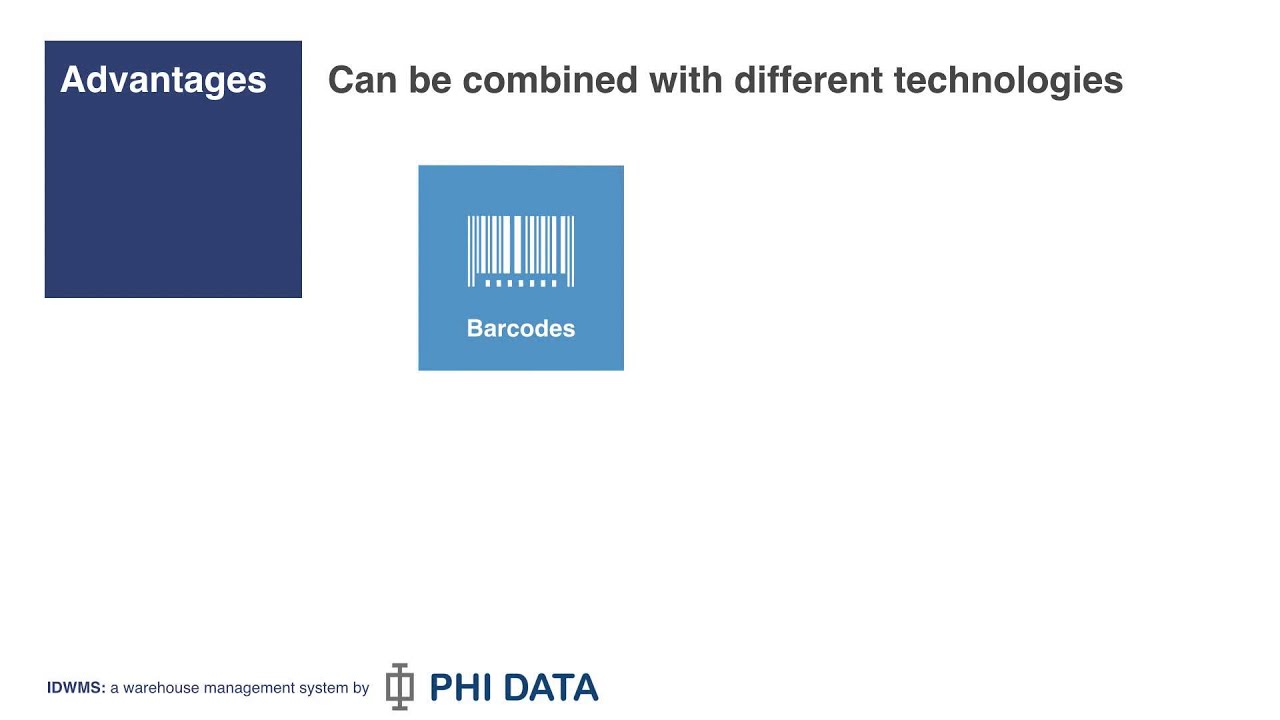 Advantages

Can be combined with different technologies

Barcodes

IDWMS: a warehouse management system by PHI DATA